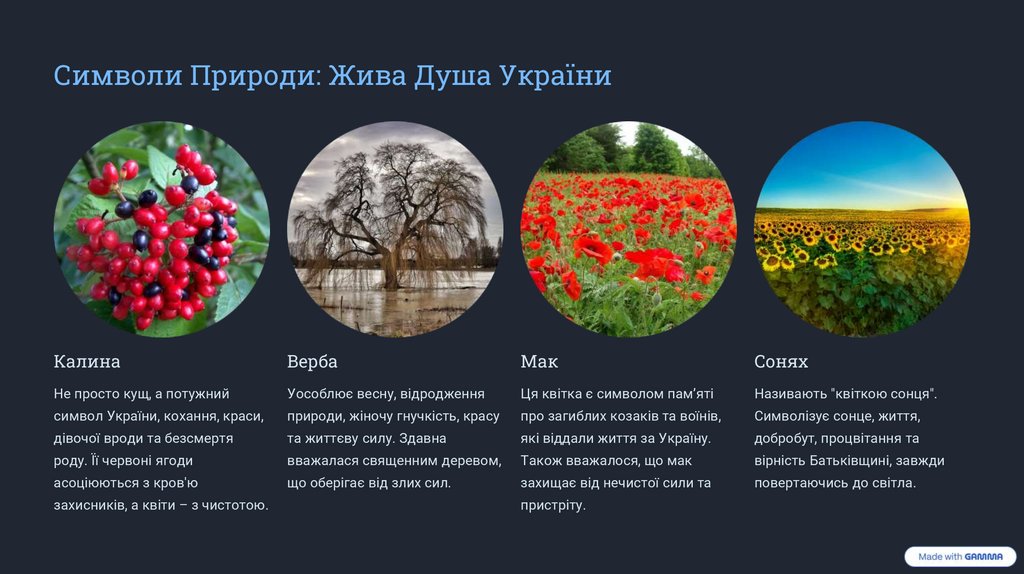 Символи Природи: Жива Душа України

Калина

Не просто кущ, а потужний символ України, кохання, краси, дівочої вроди та безсмертя роду. Її червоні ягоди асоціюються з кров'ю захисників, а квіти – з чистотою.

Верба

Уособлює весну, відродження природи, жіночу гнучкість, красу та життєву силу. Здавна вважалася священним деревом, що оберігає від злих сил.

Мак

Ця квітка є символом пам'яті про загиблих козаків та воїнів, які віддали життя за Україну. Також вважалося, що мак захищає від нечистої сили та пристріту.

Сонях

Називають "квіткою сонця". Символізує сонце, життя, добробут, процвітання та вірність Батьківщині, завжди повертаючись до світла.

Made with GAMMA